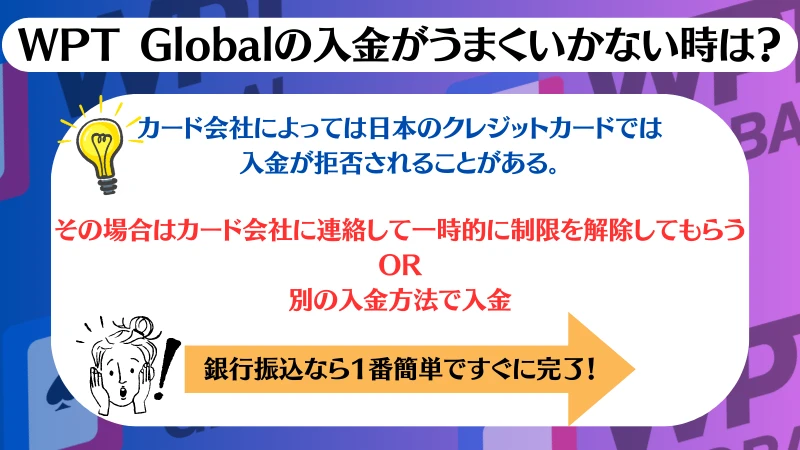 WPT Globalの入金がうまくいかない時は?

カード会社によっては日本のクレジットカードでは入金が拒否されることがある。

その場合はカード会社に連絡して一時的に制限を解除してもらう
OR
別の入金方法で入金

銀行振込なら1番簡単ですぐに完了!